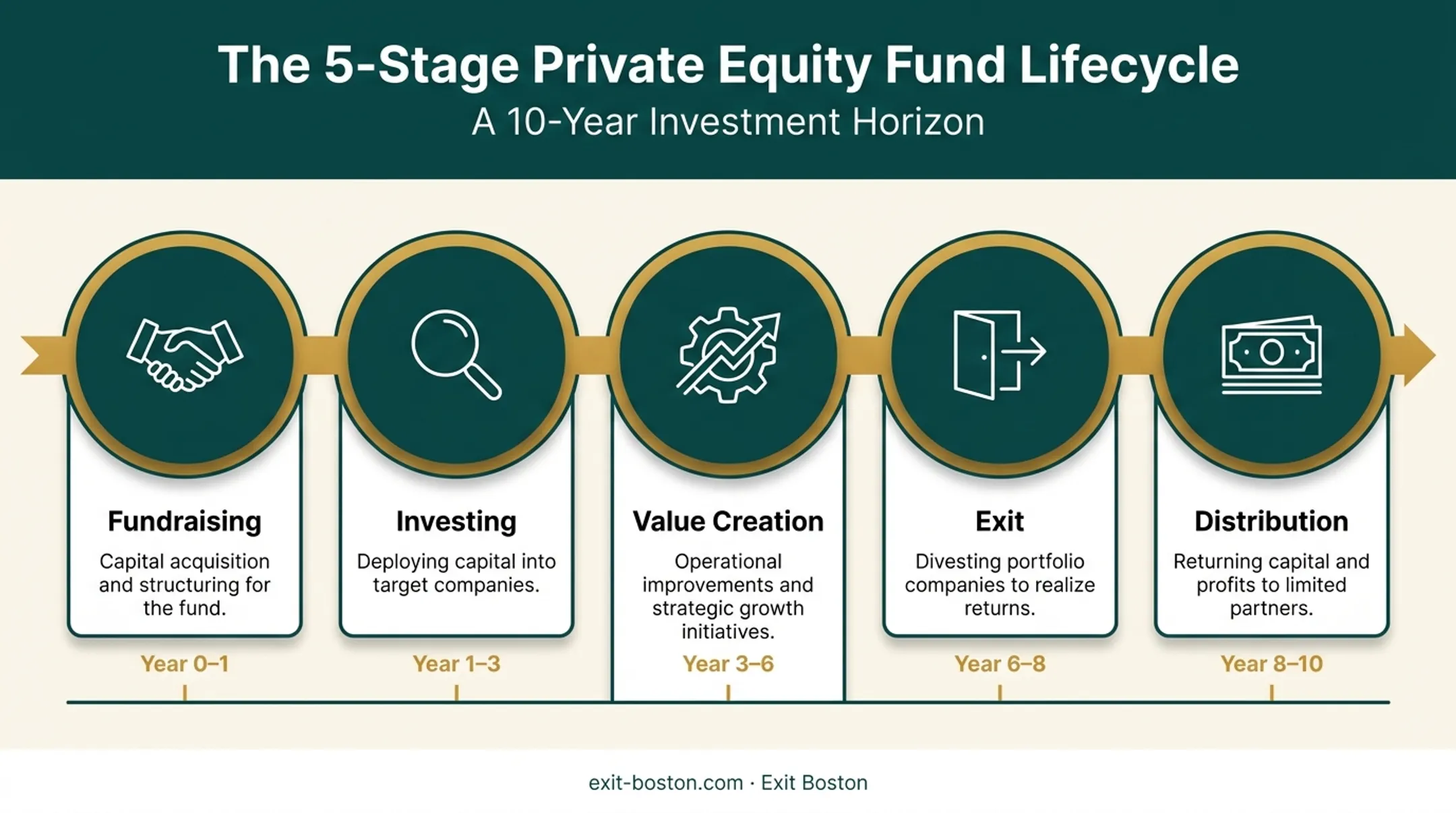 The 5-Stage Private Equity Fund Lifecycle
A 10-Year Investment Horizon

Fundraising
Capital acquisition and structuring for the fund.
Year 0–1

Investing
Deploying capital into target companies.
Year 1–3

Value Creation
Operational improvements and strategic growth initiatives.
Year 3–6

Exit
Divesting portfolio companies to realize returns.
Year 6–8

Distribution
Returning capital and profits to limited partners.
Year 8–10

exit-boston.com · Exit Boston